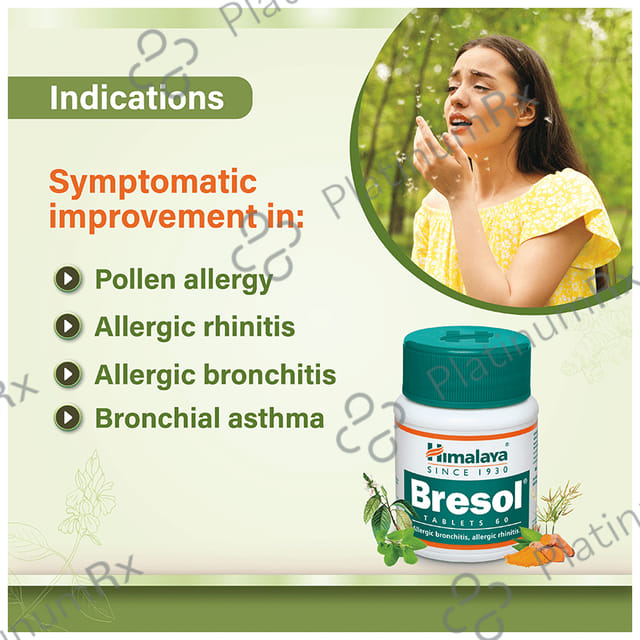 Indications

Symptomatic improvement in:

Pollen allergy

Allergic rhinitis

Allergic bronchitis

Bronchial asthma

Himalaya
SINCE 1930
Bresol
TABLETS 60
Allergic bronchitis, allergic rhinitis

PlatinumRx